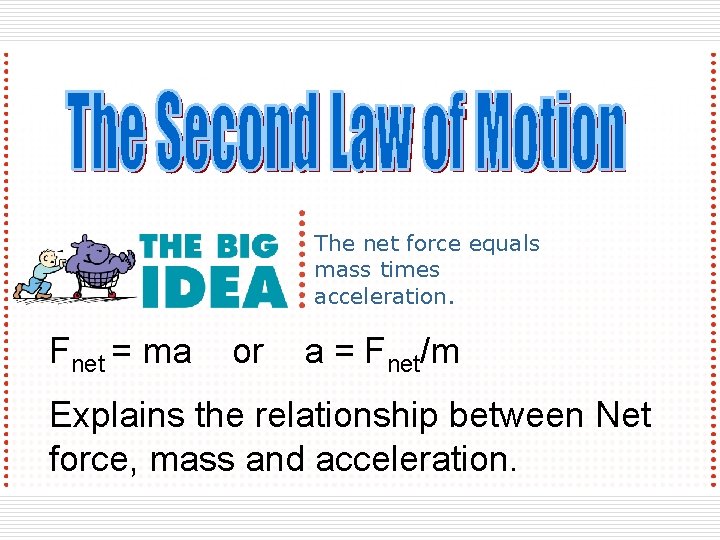 The Second Law of Motion

THE BIG IDEA

The net force equals mass times acceleration.

$F_{net} = ma$ or $a = F_{net}/m$

Explains the relationship between Net force, mass and acceleration.